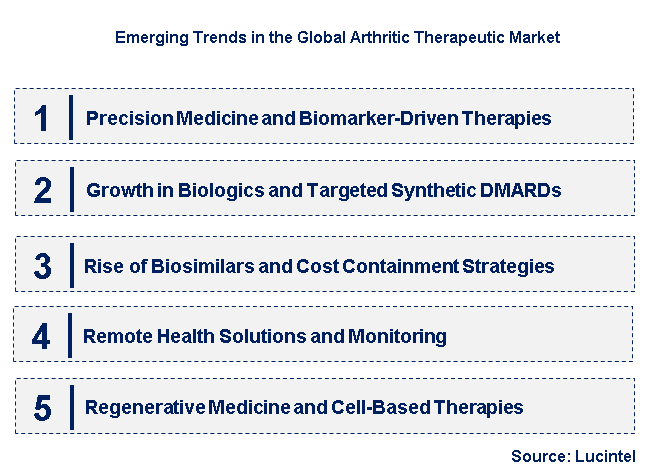 Emerging Trends in the Global Arthritic Therapeutic Market

1 Precision Medicine and Biomarker-Driven Therapies

2 Growth in Biologics and Targeted Synthetic DMARDs

3 Rise of Biosimilars and Cost Containment Strategies

4 Remote Health Solutions and Monitoring

5 Regenerative Medicine and Cell-Based Therapies

Source: Lucintel